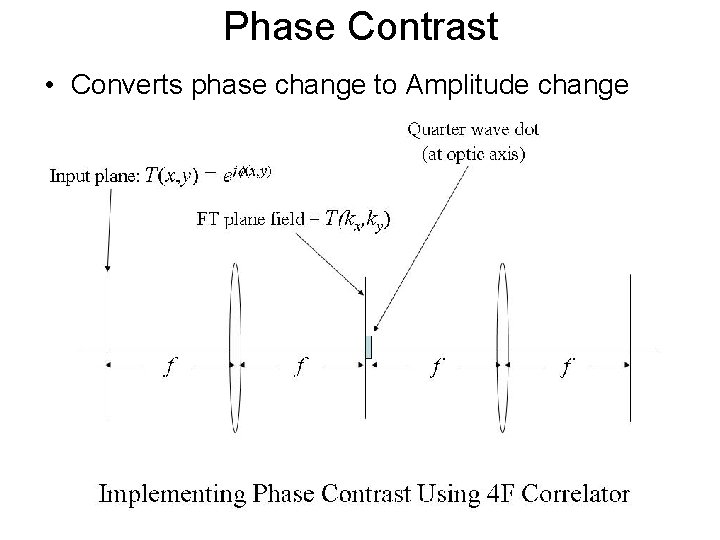 Phase Contrast

• Converts phase change to Amplitude change

Quarter wave dot
(at optic axis)

Input plane: $T(x,y) = e^{j\phi(x,y)}$

FT plane field – $T(k_x,k_y)$

$f$ $f$ $f$ $f$

Implementing Phase Contrast Using 4F Correlator